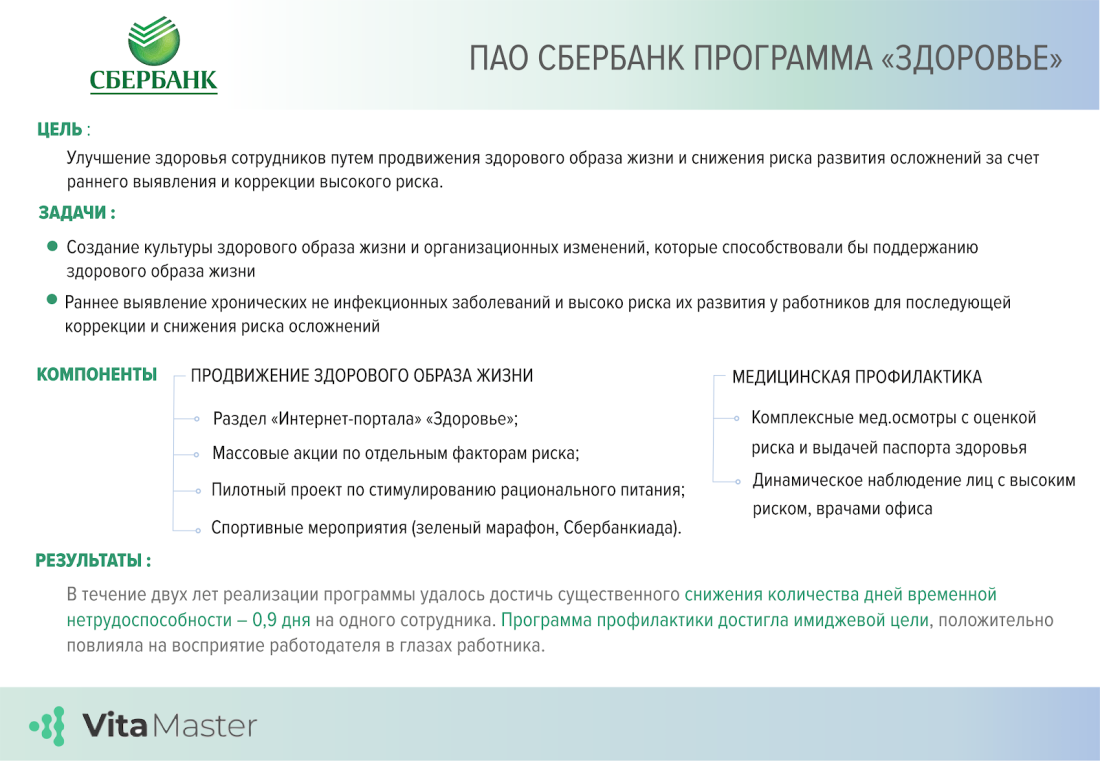 СБЕРБАНК

ПАО СБЕРБАНК ПРОГРАММА «ЗДОРОВЬЕ»

ЦЕЛЬ :

Улучшение здоровья сотрудников путем продвижения здорового образа жизни и снижения риска развития осложнений за счет раннего выявления и коррекции высокого риска.

ЗАДАЧИ :

Создание культуры здорового образа жизни и организационных изменений, которые способствовали бы поддержанию здорового образа жизни

Раннее выявление хронических не инфекционных заболеваний и высоко риска их развития у работников для последующей коррекции и снижения риска осложнений

КОМПОНЕНТЫ

ПРОДВИЖЕНИЕ ЗДОРОВОГО ОБРАЗА ЖИЗНИ

Раздел «Интернет-портала» «Здоровье»;

Массовые акции по отдельным факторам риска;

Пилотный проект по стимулированию рационального питания;

Спортивные мероприятия (зеленый марафон, Сбербанкиада).

МЕДИЦИНСКАЯ ПРОФИЛАКТИКА

Комплексные мед.осмотры с оценкой риска и выдачей паспорта здоровья

Динамическое наблюдение лиц с высоким риском, врачами офиса

РЕЗУЛЬТАТЫ :

В течение двух лет реализации программы удалось достичь существенного снижения количества дней временной нетрудоспособности – 0,9 дня на одного сотрудника. Программа профилактики достигла имиджевой цели, положительно повлияла на восприятие работодателя в глазах работника.

Vita Master